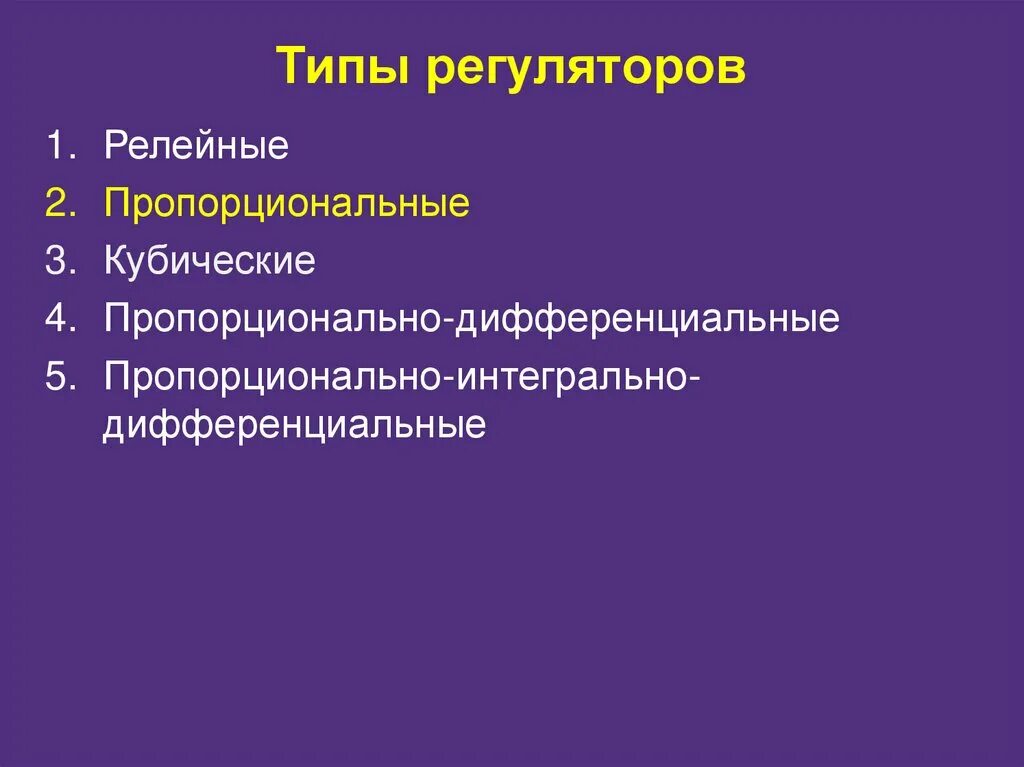 Типы регуляторов

1. Релейные
2. Пропорциональные
3. Кубические
4. Пропорционально-дифференциальные
5. Пропорционально-интегрально-дифференциальные